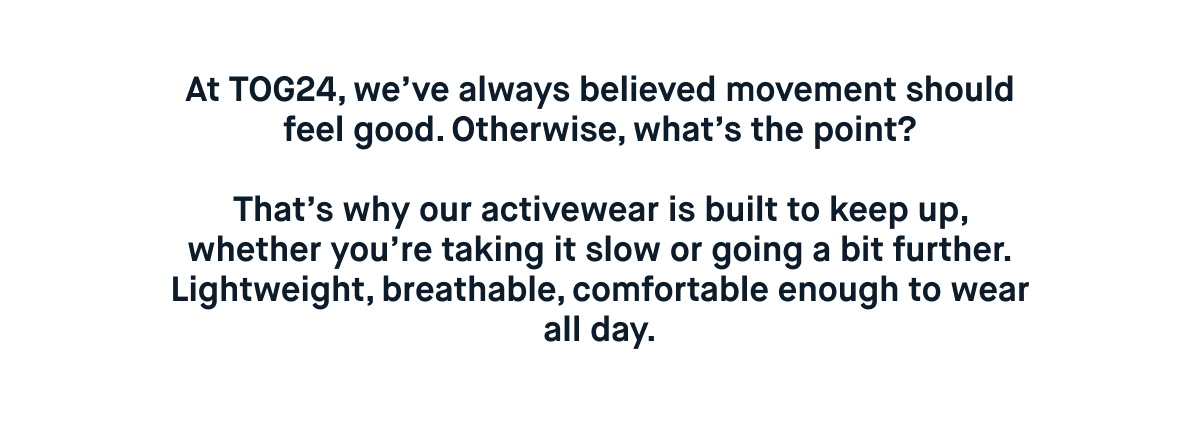 At TOG24, we’ve always believed movement should feel good. Otherwise, what’s the point?

That’s why our activewear is built to keep up, whether you’re taking it slow or going a bit further. Lightweight, breathable, comfortable enough to wear all day.